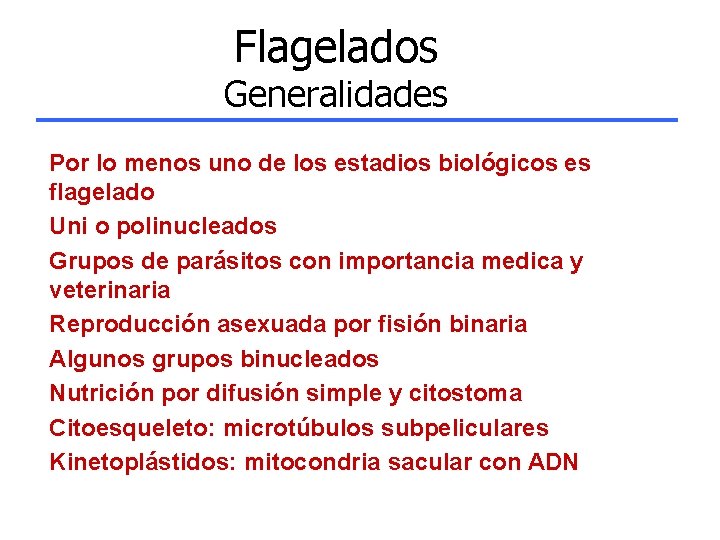 Flagelados
Generalidades

Por lo menos uno de los estadios biológicos es flagelado

Uni o polinucleados

Grupos de parásitos con importancia medica y veterinaria

Reproducción asexuada por fisión binaria

Algunos grupos binucleados

Nutrición por difusión simple y citostoma

Citoesqueleto: microtúbulos subpeliculares

Kinetoplástidos: mitocondria sacular con ADN